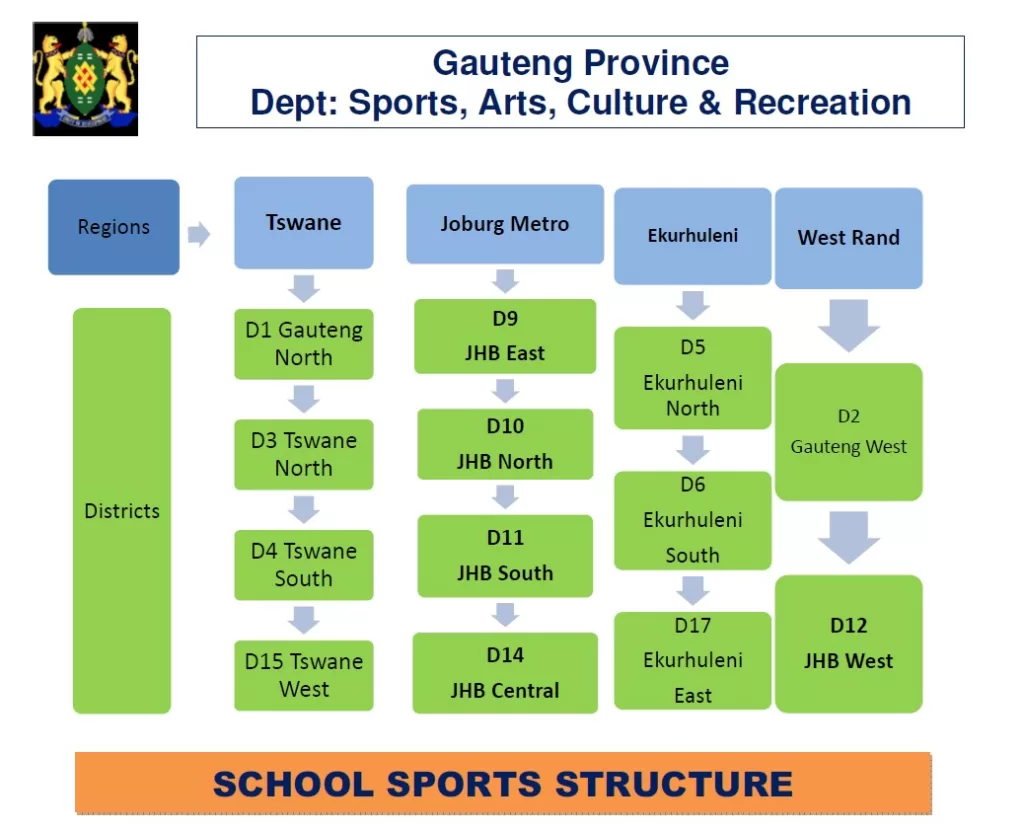 Gauteng Province
Dept: Sports, Arts, Culture & Recreation

Regions

Districts

Tswane

D1 Gauteng North

D3 Tswane North

D4 Tswane South

D15 Tswane West

Joburg Metro

D9 JHB East

D10 JHB North

D11 JHB South

D14 JHB Central

Ekurhuleni

D5 Ekurhuleni North

D6 Ekurhuleni South

D17 Ekurhuleni East

West Rand

D2 Gauteng West

D12 JHB West

SCHOOL SPORTS STRUCTURE